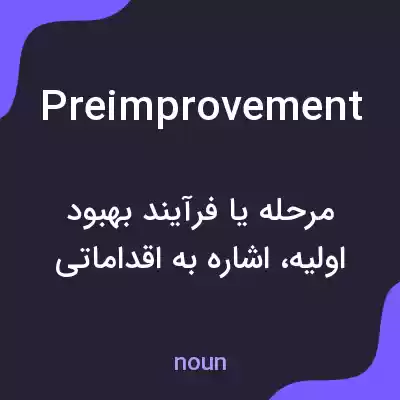 Preimprovement

مرحله یا فرآیند بهبود اولیه، اشاره به اقداماتی

noun